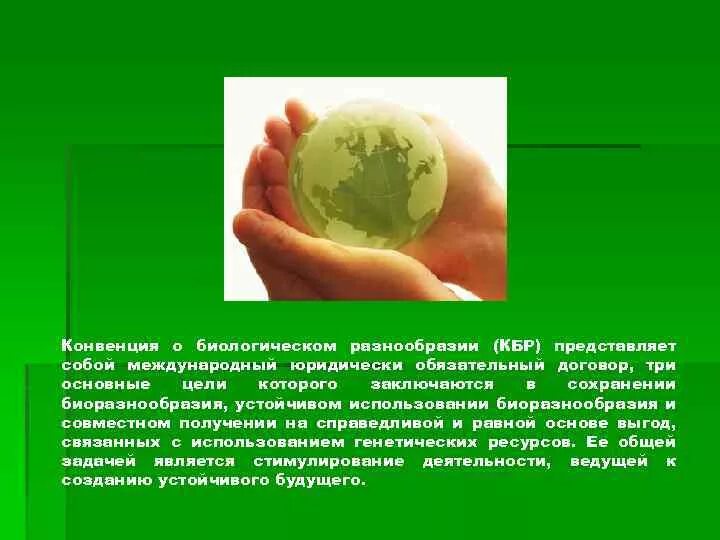 Конвенция о биологическом разнообразии (КБР) представляет собой международный юридически обязательный договор, три основные цели которого заключаются в сохранении биоразнообразия, устойчивом использовании биоразнообразия и совместном получении на справедливой и равной основе выгод, связанных с использованием генетических ресурсов. Ее общей задачей является стимулирование деятельности, ведущей к созданию устойчивого будущего.